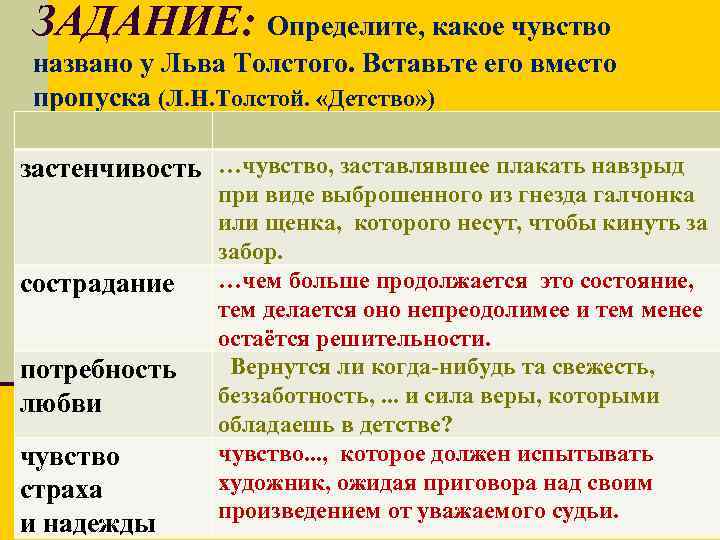 ЗАДАНИЕ: Определите, какое чувство названо у Льва Толстого. Вставьте его вместо пропуска (Л.Н.Толстой. «Детство»)

| | |
|---|---|
| застенчивость | …чувство, заставлявшее плакать навзрыд при виде выброшенного из гнезда галчонка или щенка, которого несут, чтобы кинуть за забор. |
| сострадание | …чем больше продолжается это состояние, тем делается оно непреодолимее и тем менее остаётся решительности. |
| потребность любви | Вернутся ли когда-нибудь та свежесть, беззаботность, ... и сила веры, которыми обладаешь в детстве? |
| чувство страха и надежды | чувство..., которое должен испытывать художник, ожидая приговора над своим произведением от уважаемого судьи. |